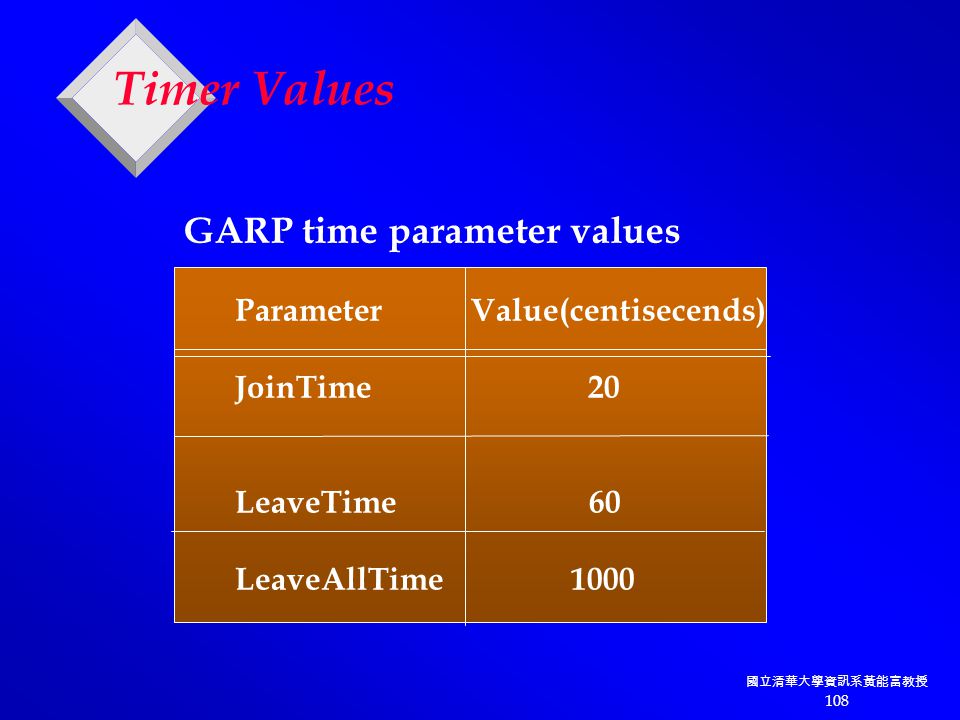 Timer Values

GARP time parameter values

| Parameter | Value(centisecends) |
|---|---|
| JoinTime | 20 |
| LeaveTime | 60 |
| LeaveAllTime | 1000 |

國立清華大學資訊系黃能富教授
108